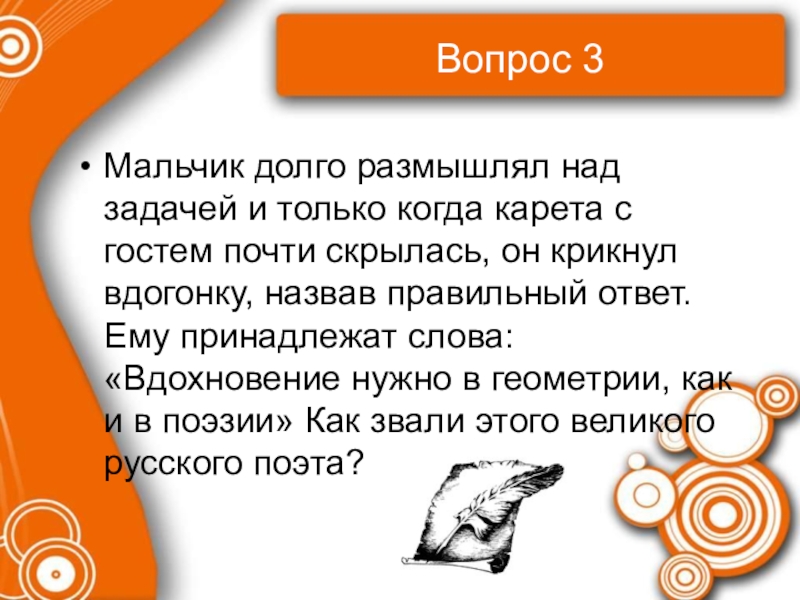 Вопрос 3

• Мальчик долго размышлял над задачей и только когда карета с гостем почти скрылась, он крикнул вдогонку, назвав правильный ответ. Ему принадлежат слова: «Вдохновение нужно в геометрии, как и в поэзии» Как звали этого великого русского поэта?